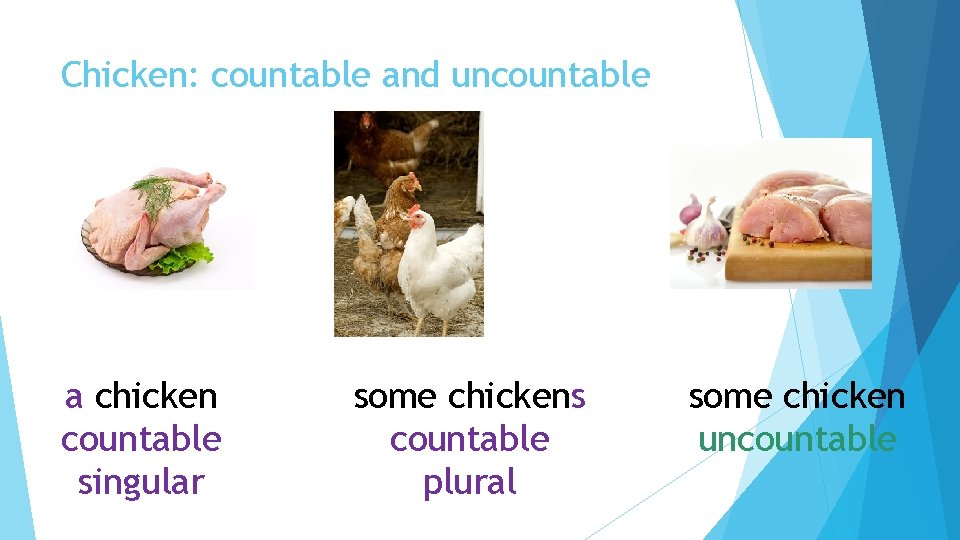 Chicken: countable and uncountable

a chicken
countable
singular

some chickens
countable
plural

some chicken
uncountable